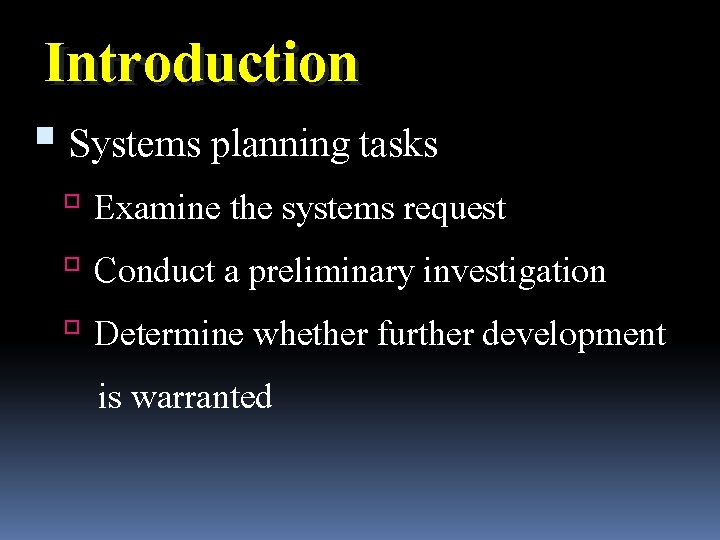 Introduction

Systems planning tasks

Examine the systems request

Conduct a preliminary investigation

Determine whether further development is warranted